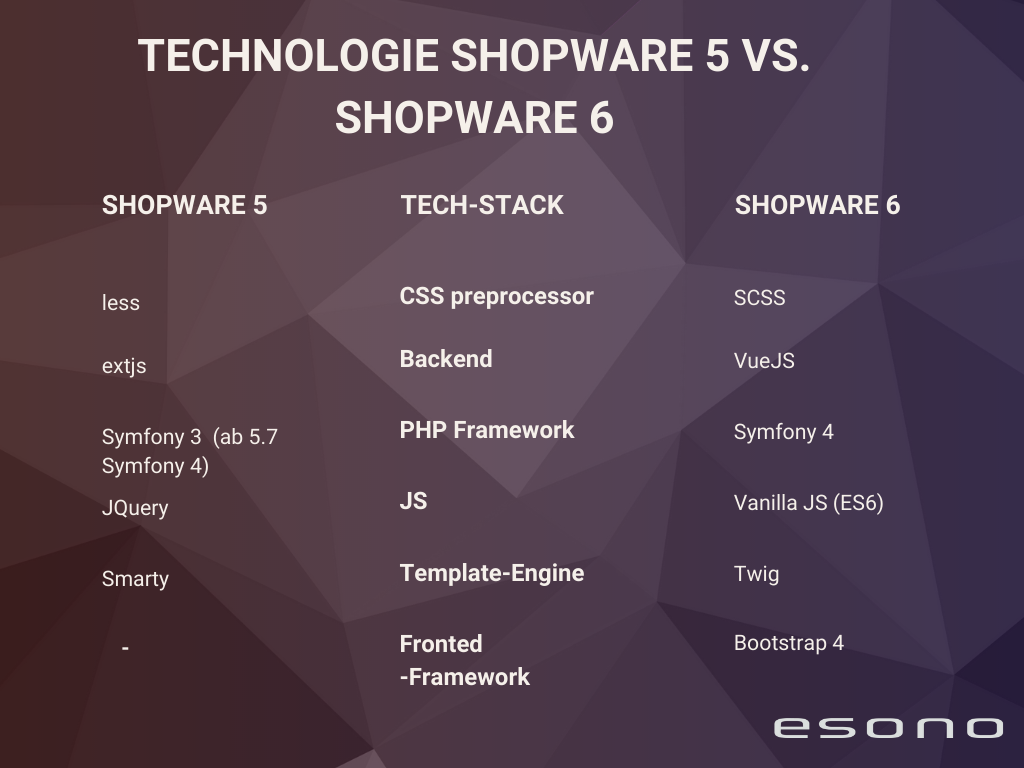 TECHNOLOGIE SHOPWARE 5 VS. SHOPWARE 6

| SHOPWARE 5 | TECH-STACK | SHOPWARE 6 |
|---|---|---|
| less | CSS preprocessor | SCSS |
| extjs | Backend | VueJS |
| Symfony 3 (ab 5.7 Symfony 4) | PHP Framework | Symfony 4 |
| JQuery | JS | Vanilla JS (ES6) |
| Smarty | Template-Engine | Twig |
| - | Fronted -Framework | Bootstrap 4 |

esono